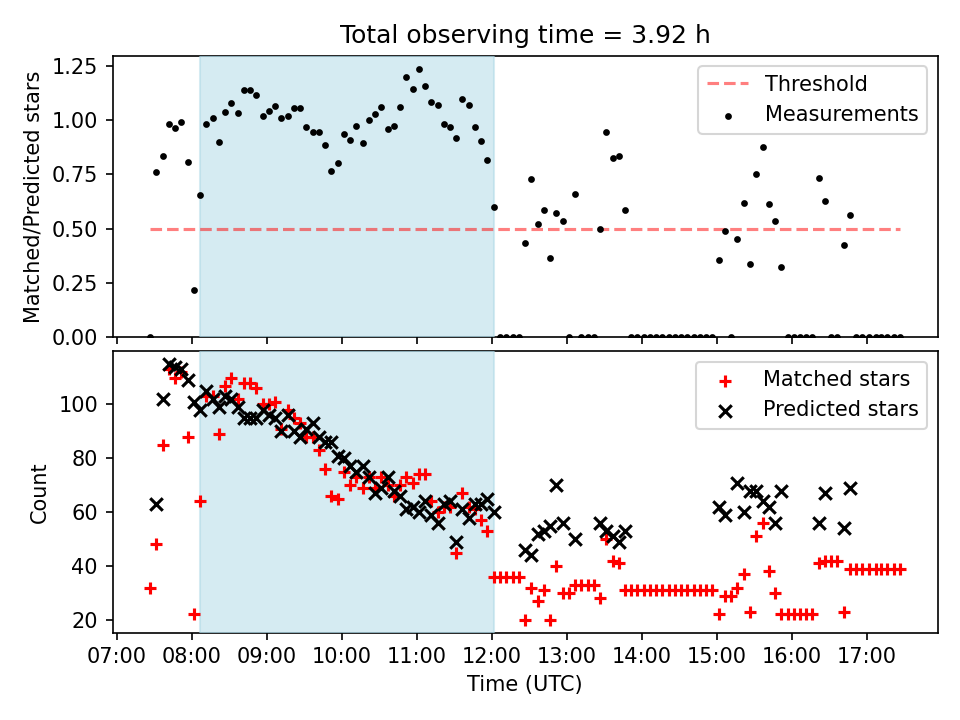 Total observing time = 3.92 h

Matched/Predicted stars

1.25
1.00
0.75
0.50
0.25
0.00

Threshold
Measurements

Count

100
80
60
40
20

Matched stars
Predicted stars

07:00 08:00 09:00 10:00 11:00 12:00 13:00 14:00 15:00 16:00 17:00

Time (UTC)